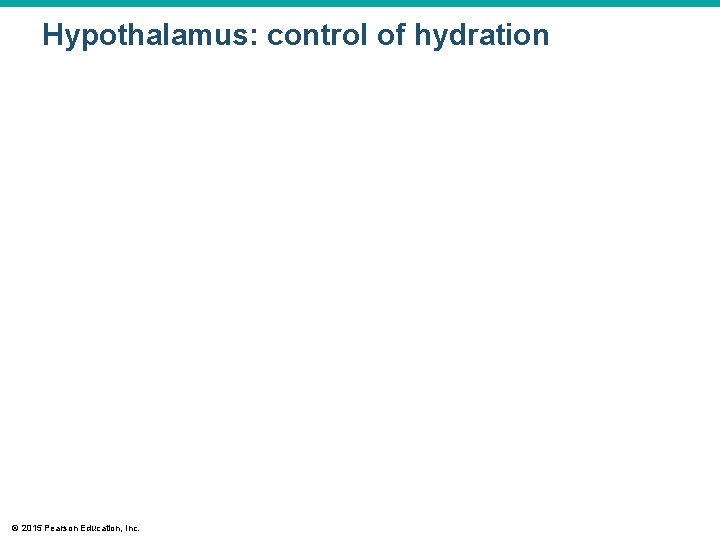 Hypothalamus: control of hydration

© 2015 Pearson Education, Inc.